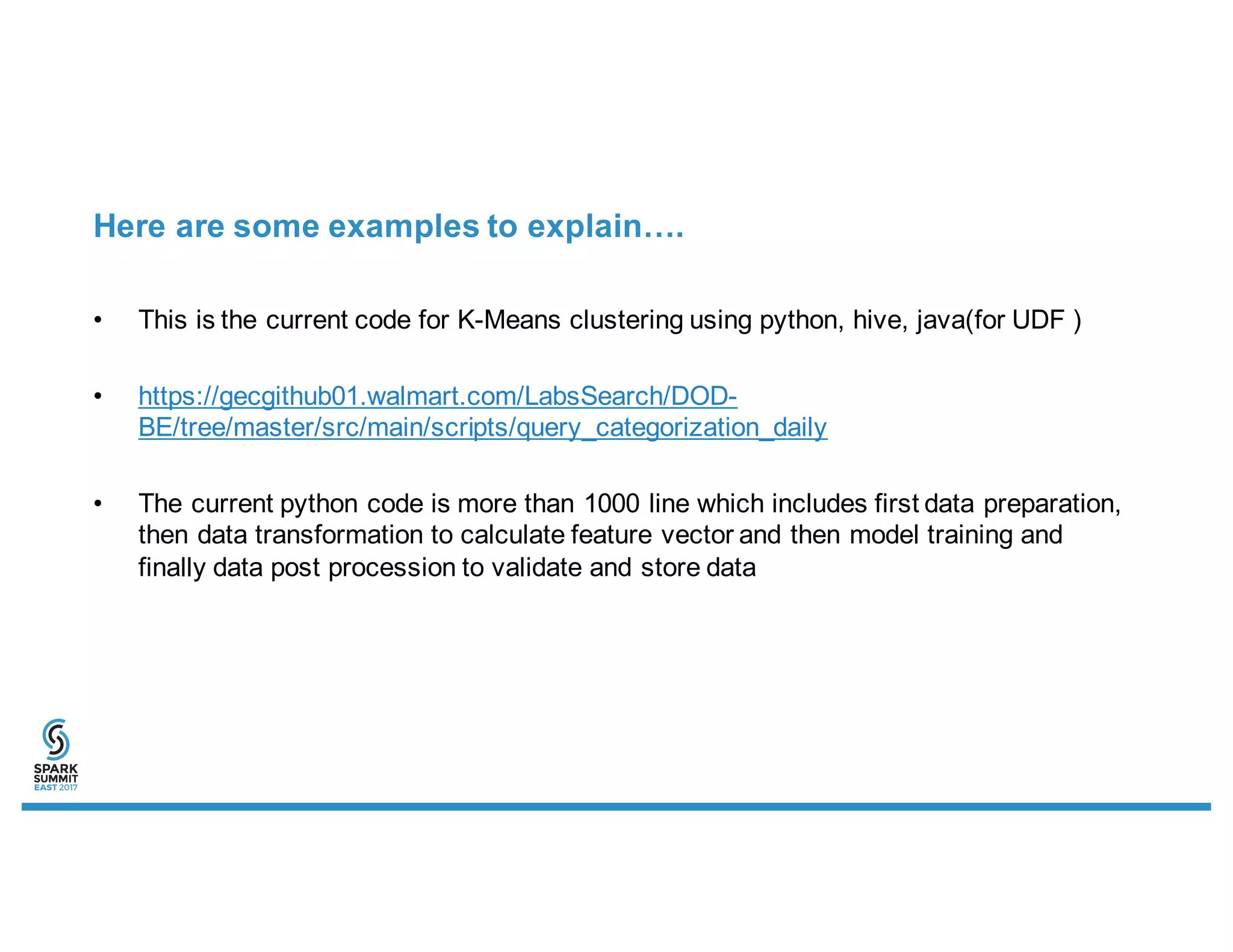 Here are some examples to explain….

• This is the current code for K-Means clustering using python, hive, java(for UDF )

• https://gecgithub01.walmart.com/LabsSearch/DOD-BE/tree/master/src/main/scripts/query_categorization_daily

• The current python code is more than 1000 line which includes first data preparation, then data transformation to calculate feature vector and then model training and finally data post procession to validate and store data

SPARK SUMMIT EAST 2017